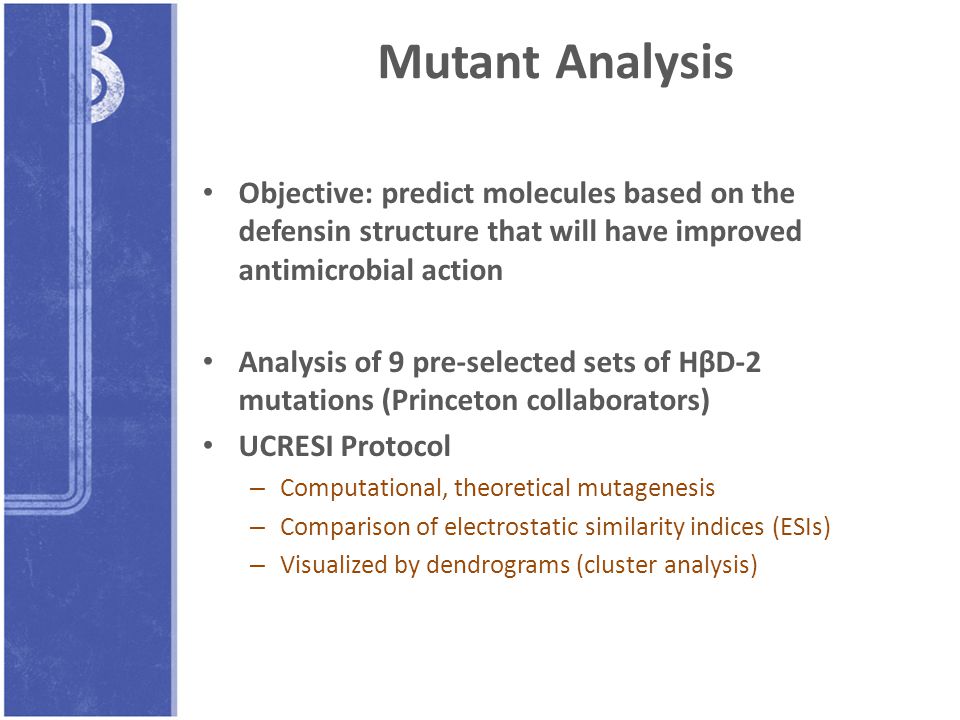 Mutant Analysis

• Objective: predict molecules based on the defensin structure that will have improved antimicrobial action

• Analysis of 9 pre-selected sets of HβD-2 mutations (Princeton collaborators)
• UCRESI Protocol
– Computational, theoretical mutagenesis
– Comparison of electrostatic similarity indices (ESIs)
– Visualized by dendrograms (cluster analysis)